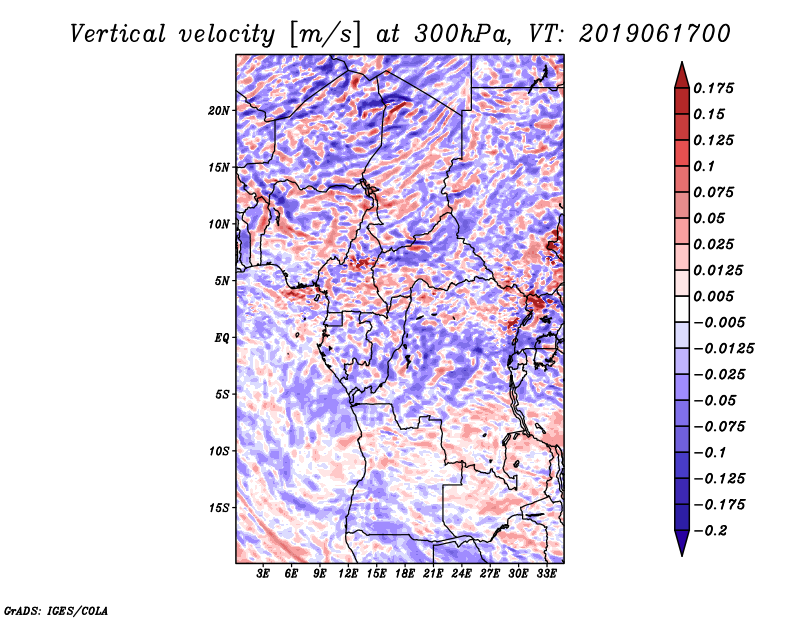 Vertical velocity [m/s] at 300hPa, VT: 2019061700

20N
15N
10N
5N
EQ
5S
10S
15S

3E 6E 9E 12E 15E 18E 21E 24E 27E 30E 33E

0.175
0.15
0.125
0.1
0.075
0.05
0.025
0.0125
0.005
−0.005
−0.0125
−0.025
−0.05
−0.075
−0.1
−0.125
−0.175
−0.2

GrADS: IGES/COLA